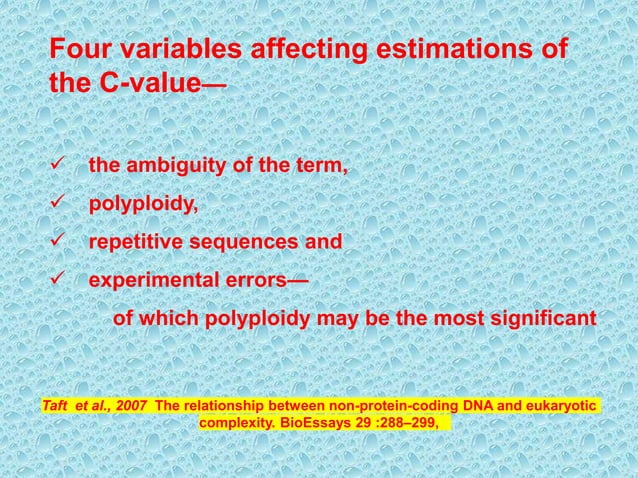 Four variables affecting estimations of the C-value—

✓ the ambiguity of the term,

✓ polyploidy,

✓ repetitive sequences and

✓ experimental errors—

of which polyploidy may be the most significant

Taft et al., 2007 The relationship between non-protein-coding DNA and eukaryotic complexity. BioEssays 29 :288–299,